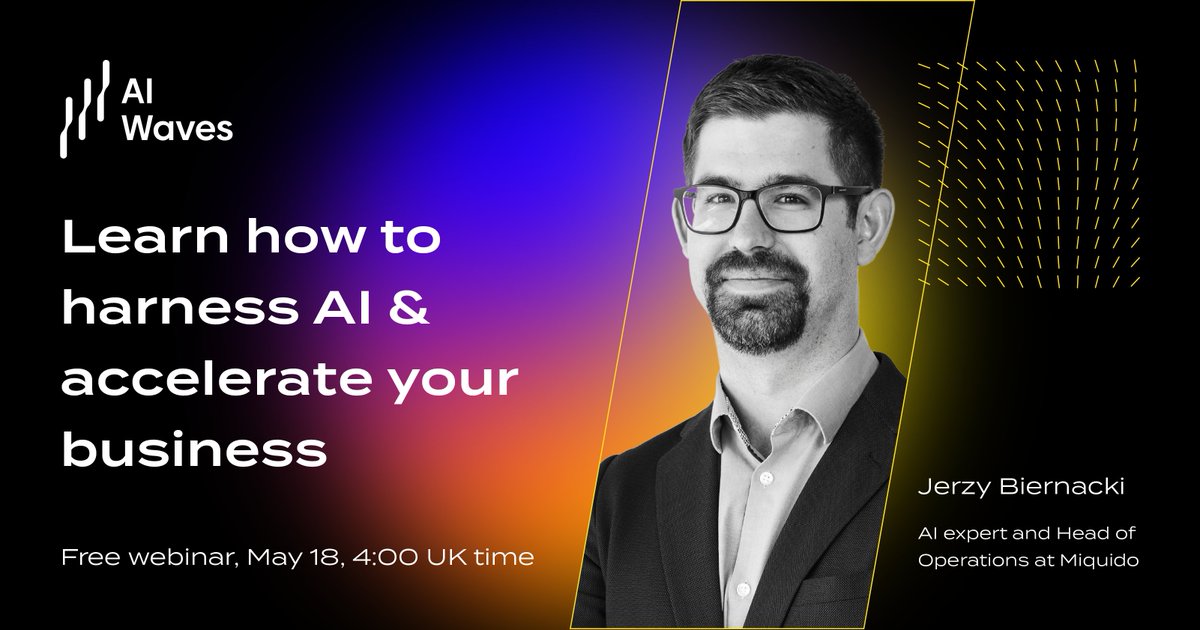 AI Waves

Learn how to harness AI & accelerate your business

Free webinar, May 18, 4:00 UK time

Jerzy Biernacki

AI expert and Head of Operations at Miquido